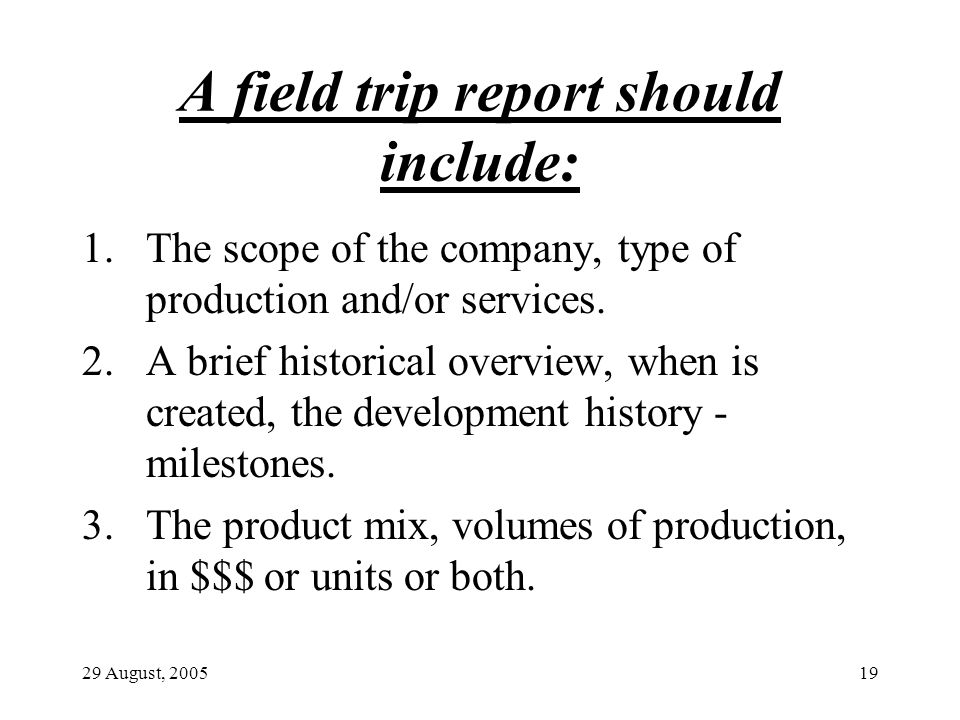 A field trip report should include:

1. The scope of the company, type of production and/or services.
2. A brief historical overview, when is created, the development history - milestones.
3. The product mix, volumes of production, in \$\$\$ or units or both.

29 August, 2005

19